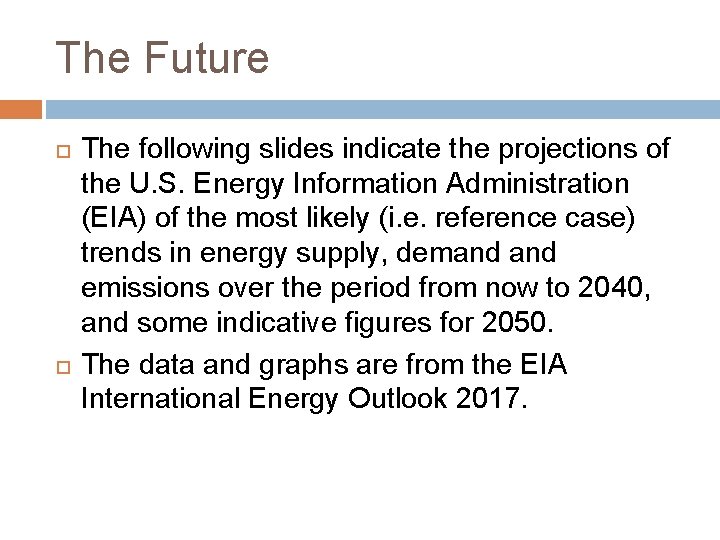 The Future

The following slides indicate the projections of the U.S. Energy Information Administration (EIA) of the most likely (i.e. reference case) trends in energy supply, demand and emissions over the period from now to 2040, and some indicative figures for 2050.

The data and graphs are from the EIA International Energy Outlook 2017.